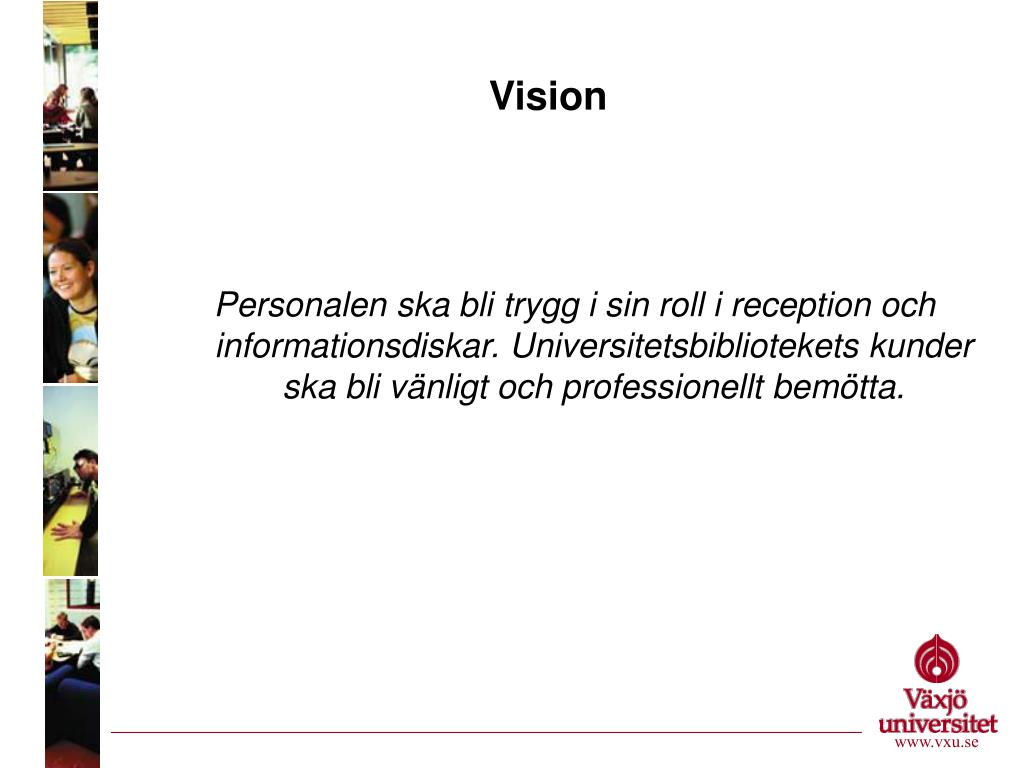 Vision

Personalen ska bli trygg i sin roll i reception och informationsdiskar. Universitetsbibliotekets kunder ska bli vänligt och professionellt bemötta.

Växjö universitet
www.vxu.se